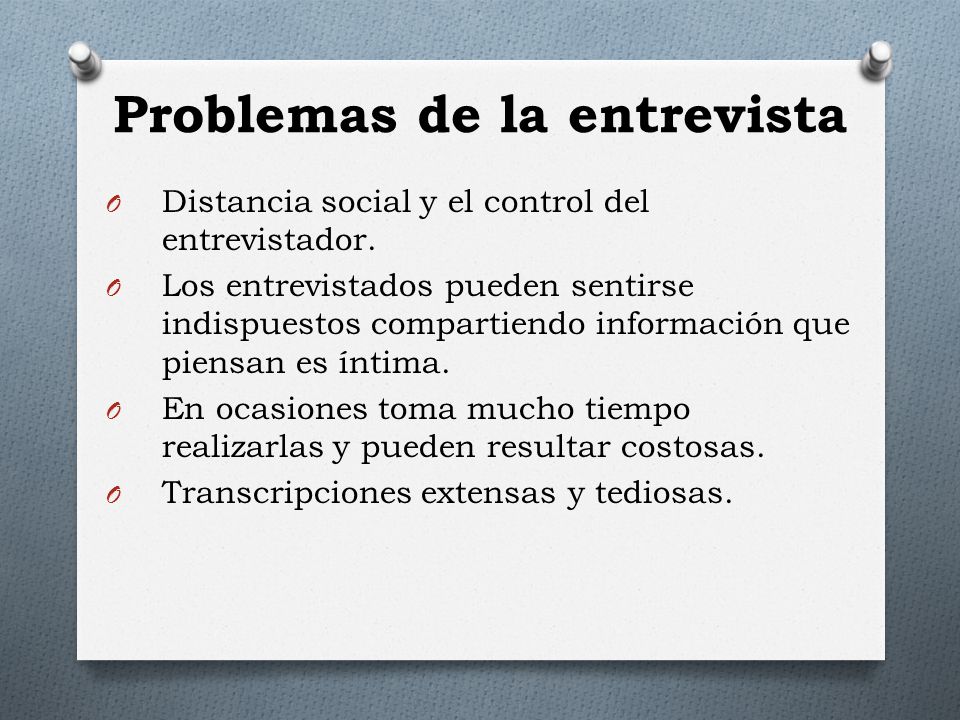 Problemas de la entrevista

O Distancia social y el control del entrevistador.
O Los entrevistados pueden sentirse indispuestos compartiendo información que piensan es íntima.
O En ocasiones toma mucho tiempo realizarlas y pueden resultar costosas.
O Transcripciones extensas y tediosas.